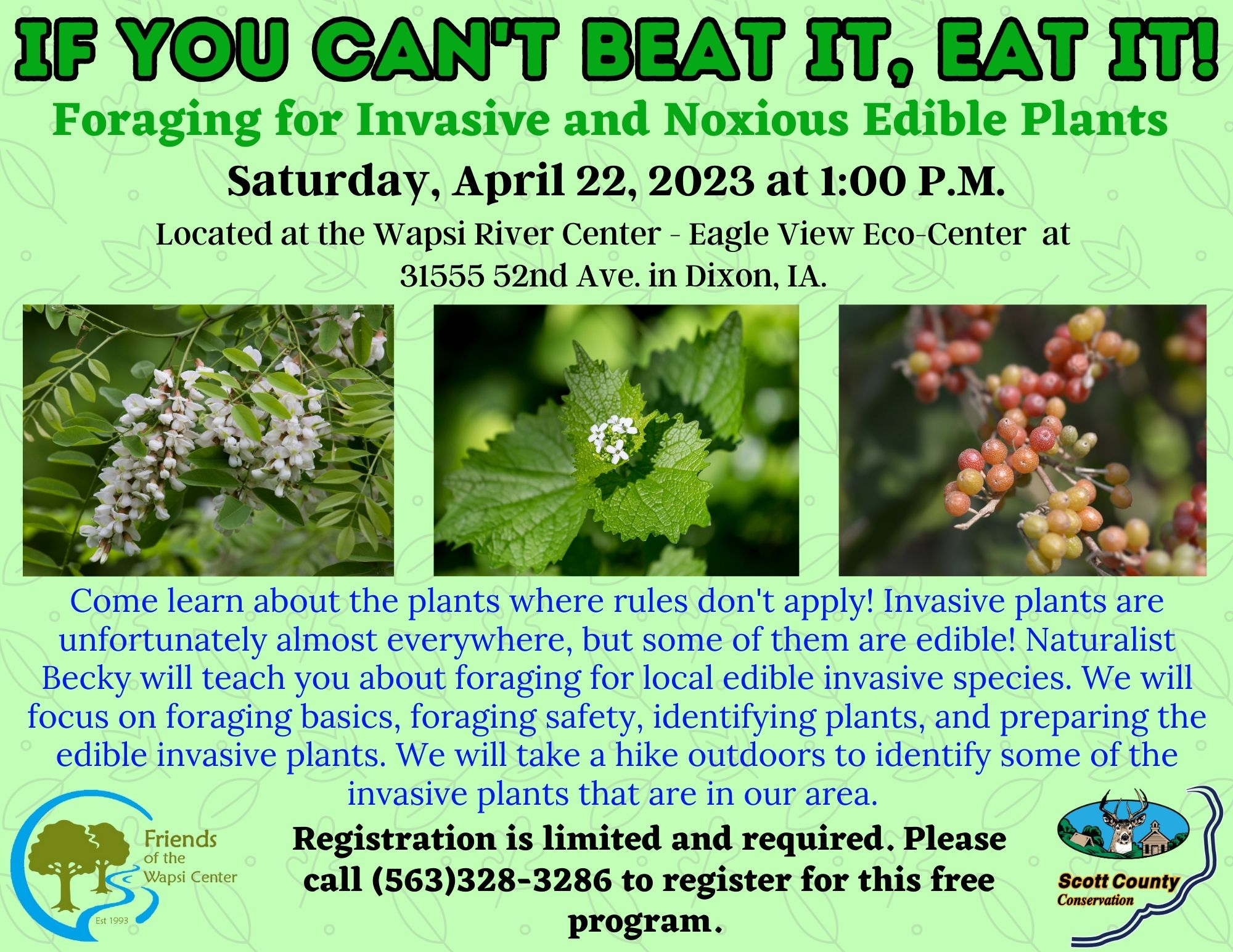 IF YOU CAN'T BEAT IT, EAT IT!

Foraging for Invasive and Noxious Edible Plants

Saturday, April 22, 2023 at 1:00 P.M.

Located at the Wapsi River Center - Eagle View Eco-Center at 31555 52nd Ave. in Dixon, IA.

Come learn about the plants where rules don't apply! Invasive plants are unfortunately almost everywhere, but some of them are edible! Naturalist Becky will teach you about foraging for local edible invasive species. We will focus on foraging basics, foraging safety, identifying plants, and preparing the edible invasive plants. We will take a hike outdoors to identify some of the invasive plants that are in our area.

Friends of the Wapsi Center
Est 1993

Registration is limited and required. Please call (563)328-3286 to register for this free program.

Scott County Conservation